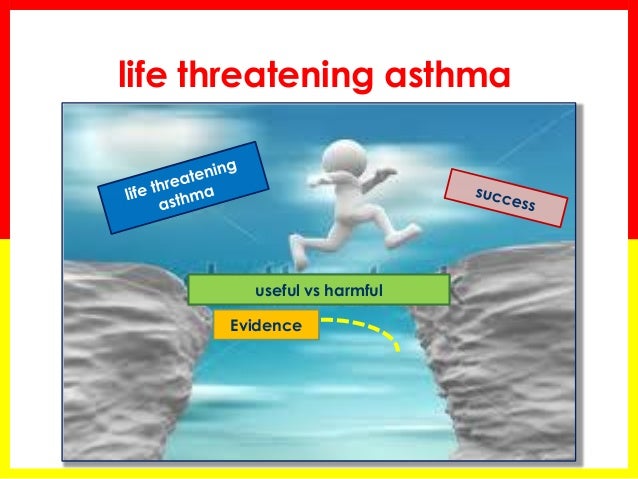 life threatening asthma

life threatening asthma

success

useful vs harmful

Evidence